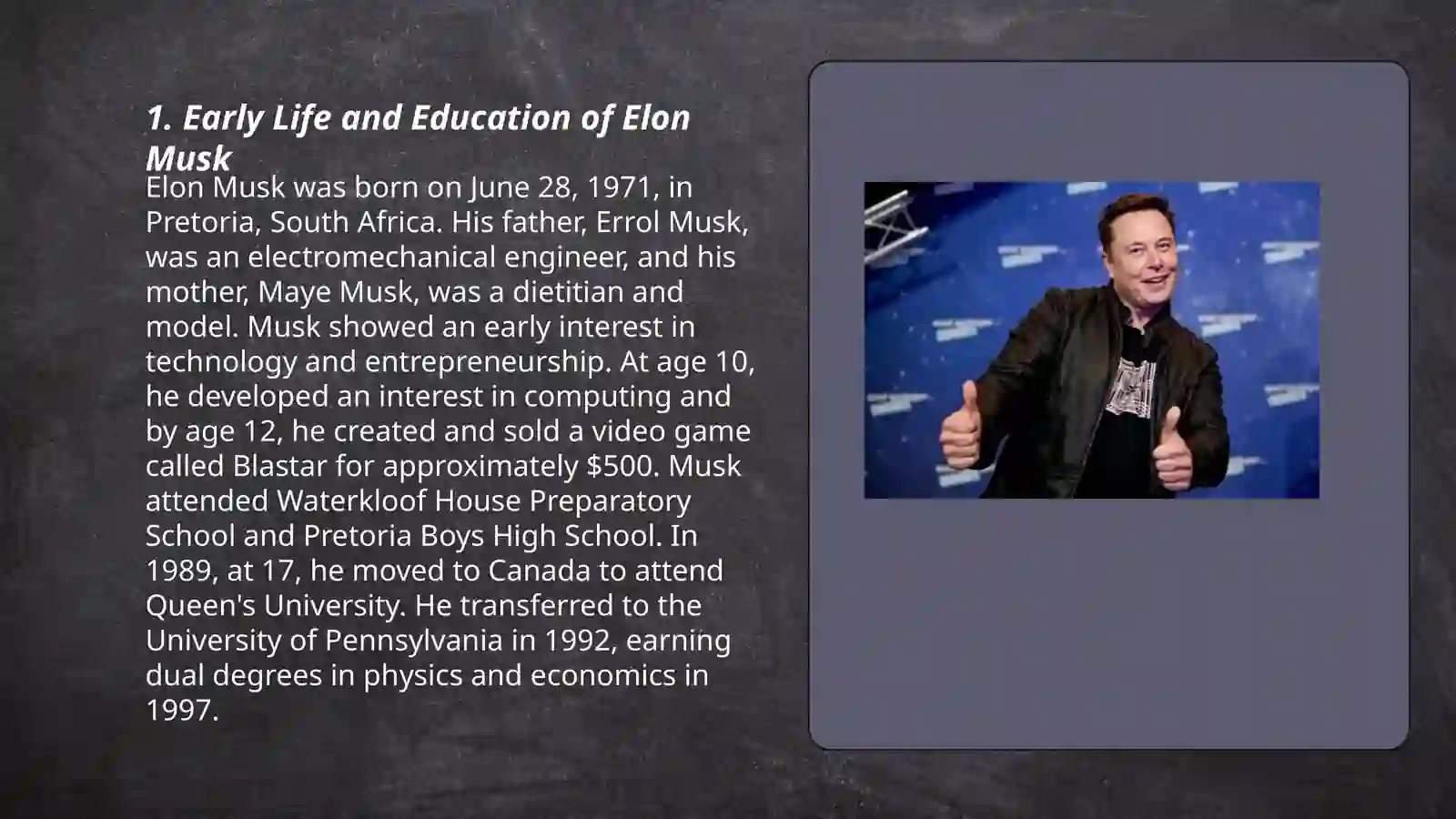 1. Early Life and Education of Elon Musk

Elon Musk was born on June 28, 1971, in Pretoria, South Africa. His father, Errol Musk, was an electromechanical engineer, and his mother, Maye Musk, was a dietitian and model. Musk showed an early interest in technology and entrepreneurship. At age 10, he developed an interest in computing and by age 12, he created and sold a video game called Blastar for approximately $500. Musk attended Waterkloof House Preparatory School and Pretoria Boys High School. In 1989, at 17, he moved to Canada to attend Queen's University. He transferred to the University of Pennsylvania in 1992, earning dual degrees in physics and economics in 1997.